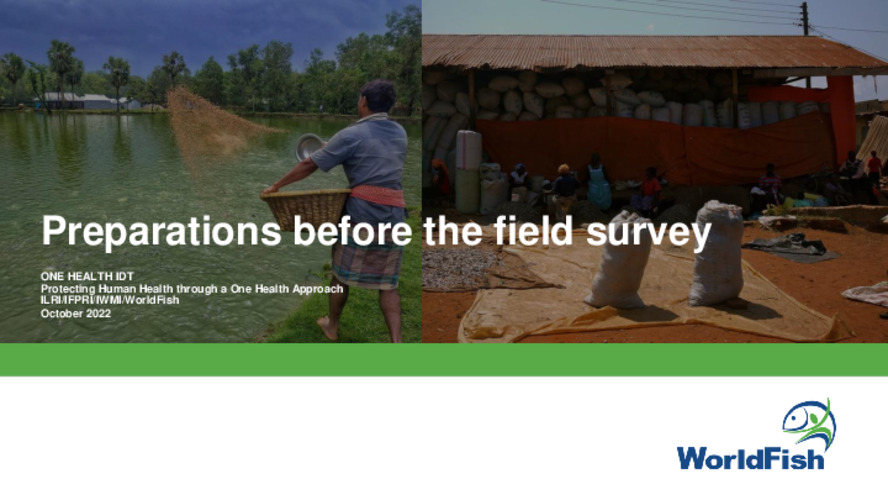 Preparations before the field survey

ONE HEALTH IDT
Protecting Human Health through a One Health Approach
ILRI/IFPRI/IWMI/WorldFish
October 2022

WorldFish